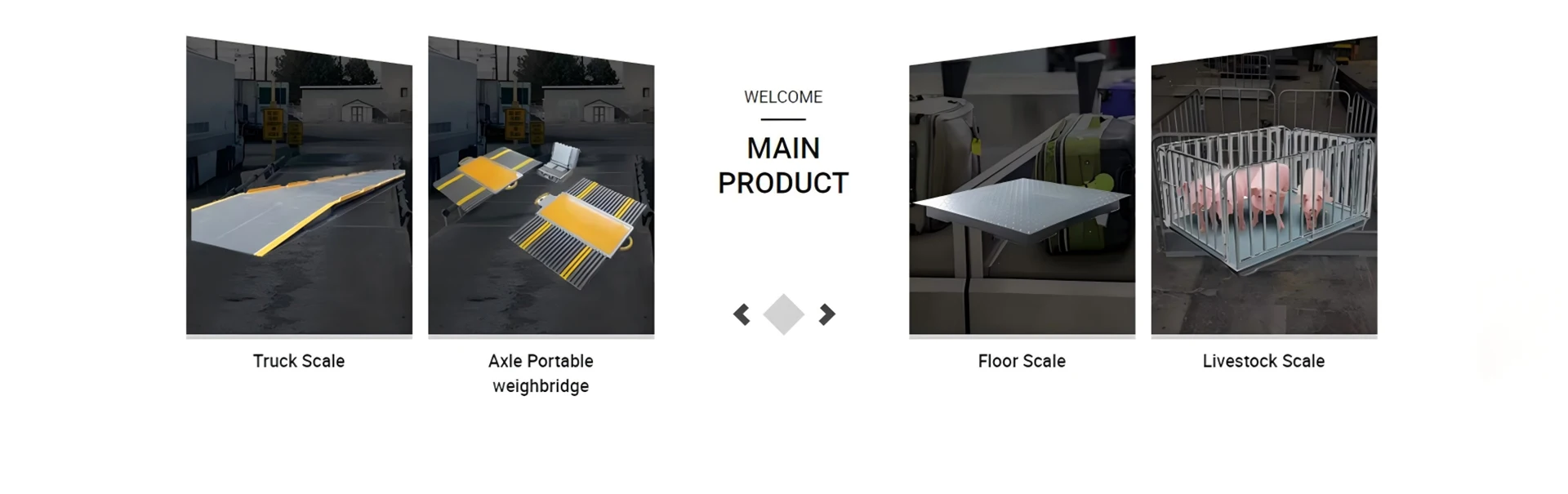 Truck Scale

Axle Portable weighbridge

WELCOME

MAIN PRODUCT

Floor Scale

Livestock Scale